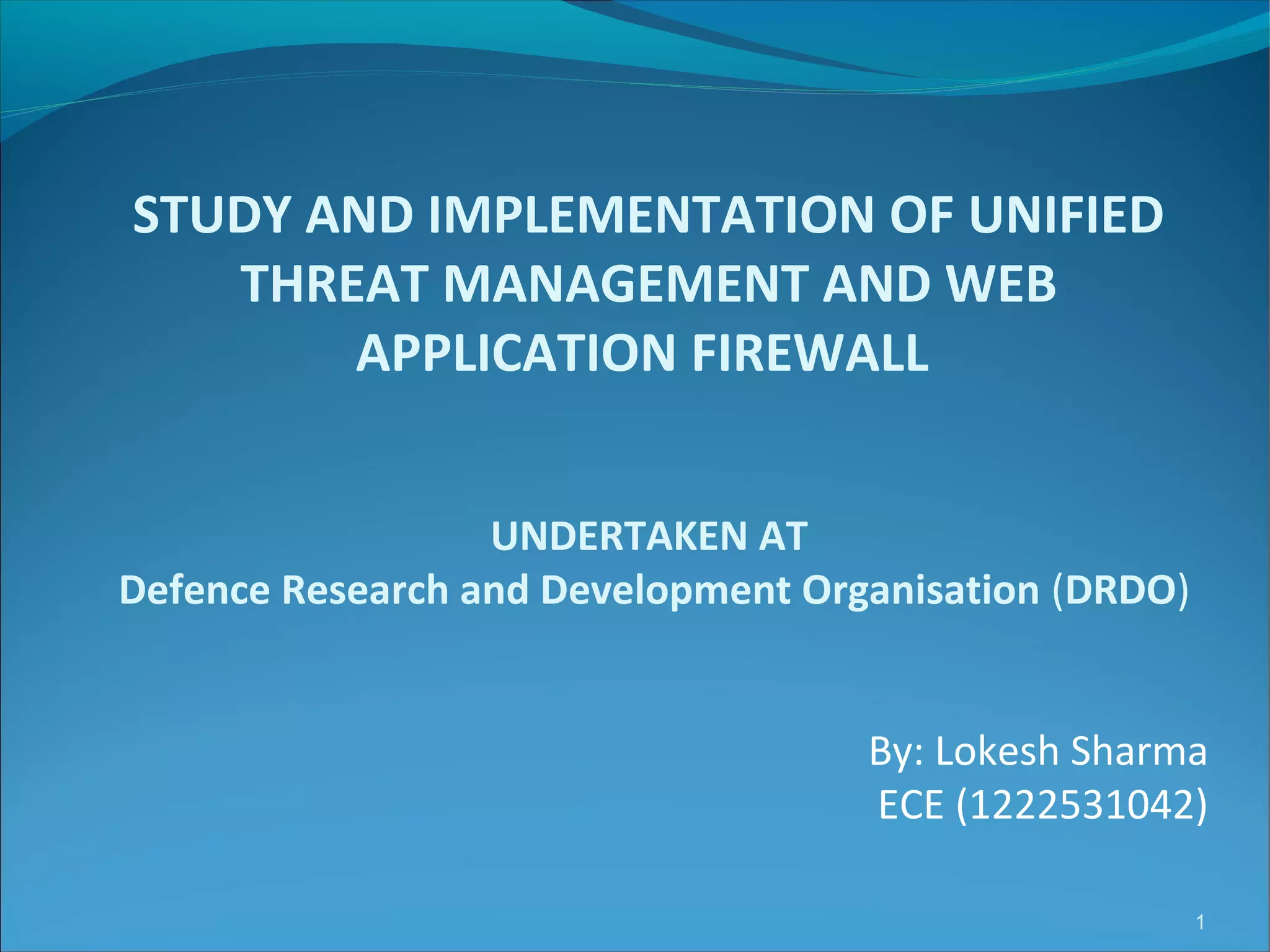 STUDY AND IMPLEMENTATION OF UNIFIED THREAT MANAGEMENT AND WEB APPLICATION FIREWALL

UNDERTAKEN AT
Defence Research and Development Organisation (DRDO)

By: Lokesh Sharma
ECE (1222531042)

1